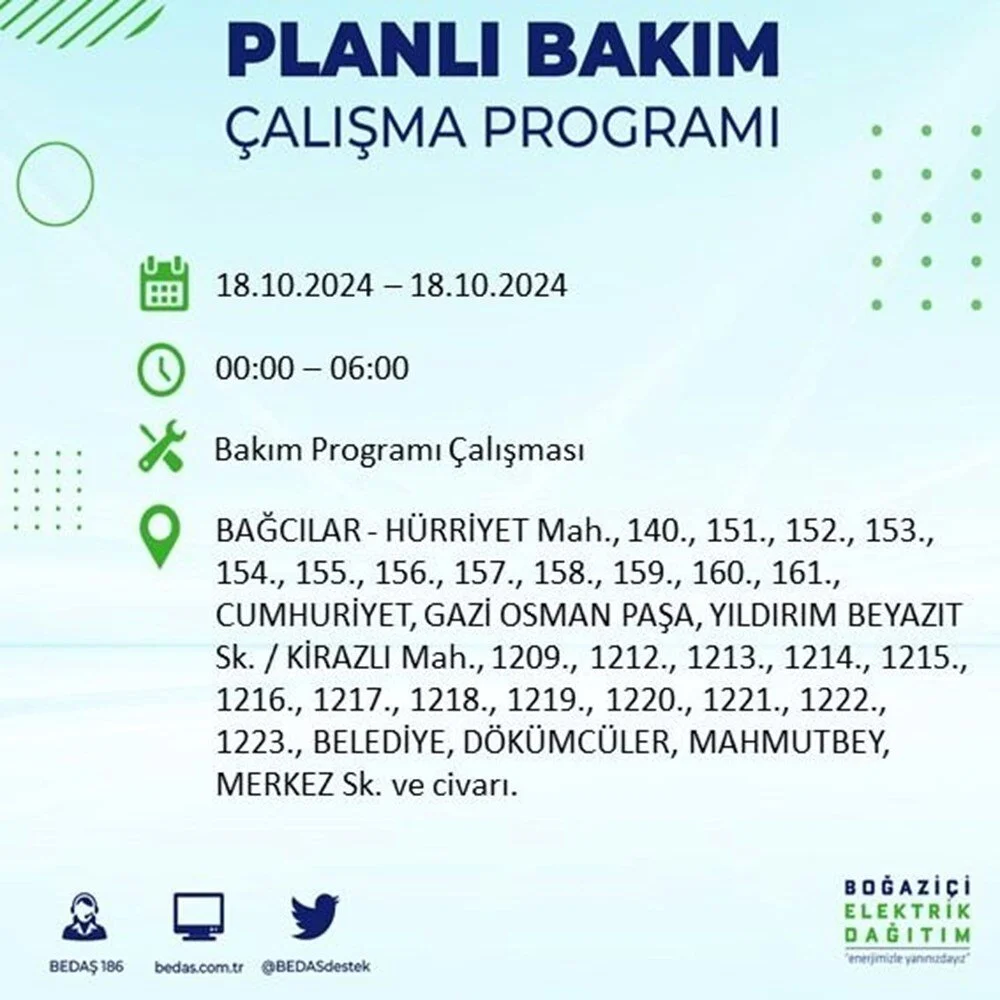 PLANLI BAKIM
ÇALIŞMA PROGRAMI

18.10.2024 – 18.10.2024

00:00 – 06:00

Bakım Programı Çalışması

BAĞCILAR - HÜRRİYET Mah., 140., 151., 152., 153., 154., 155., 156., 157., 158., 159., 160., 161., CUMHURİYET, GAZİ OSMAN PAŞA, YILDIRIM BEYAZIT Sk. / KİRAZLI Mah., 1209., 1212., 1213., 1214., 1215., 1216., 1217., 1218., 1219., 1220., 1221., 1222., 1223., BELEDİYE, DÖKÜMCÜLER, MAHMUTBEY, MERKEZ Sk. ve civarı.

BEDAŞ 186

bedas.com.tr

@BEDASdestek

BOĞAZİÇİ
ELEKTRİK
DAĞITIM
"enerjimizle yanınızdayız"